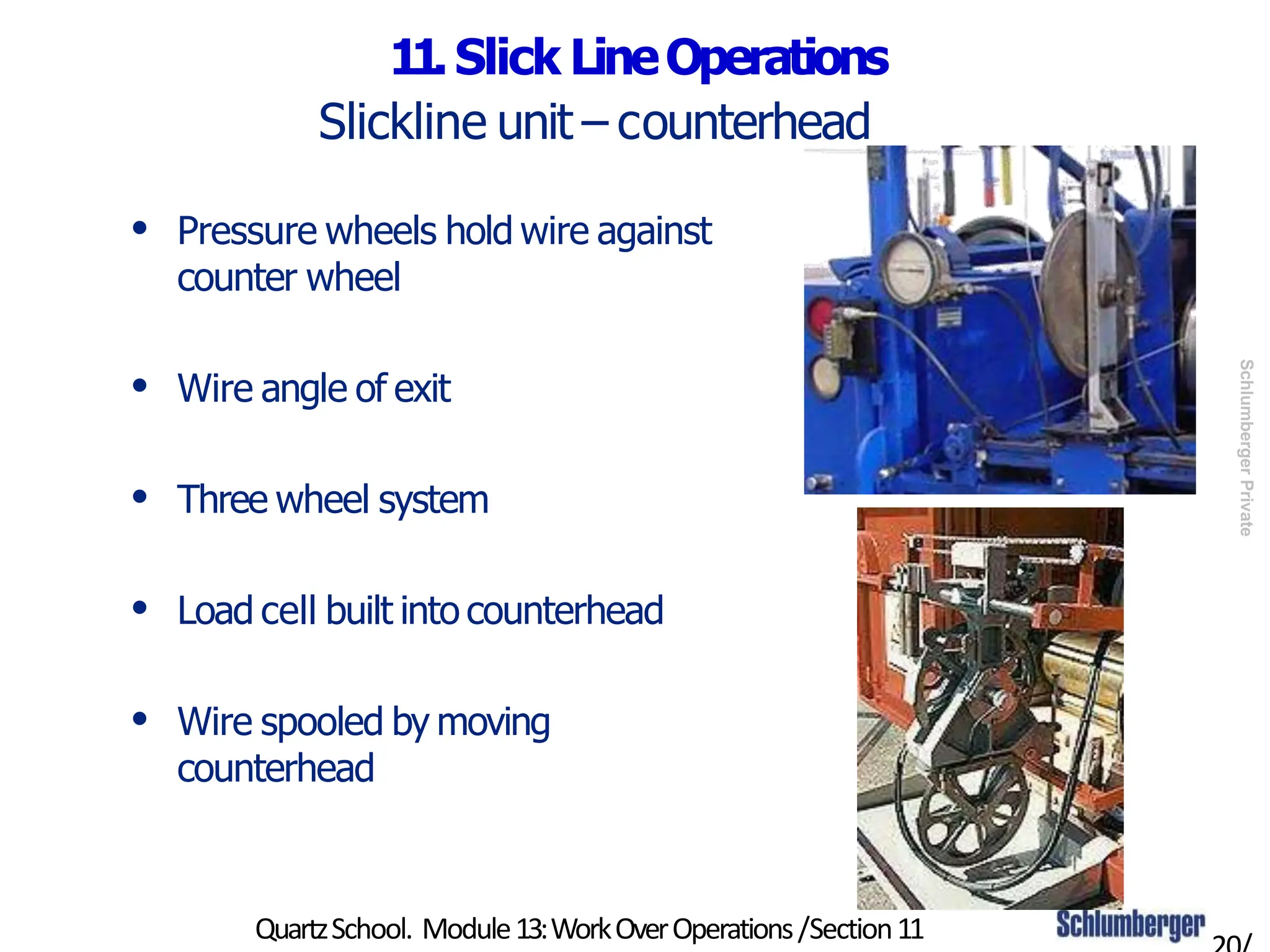 11. Slick Line Operations

Slickline unit – counterhead

• Pressure wheels hold wire against counter wheel

• Wire angle of exit

• Three wheel system

• Load cell built into counterhead

• Wire spooled by moving counterhead

Schlumberger Private

Quartz School. Module 13: Work Over Operations /Section 11

Schlumberger

20/